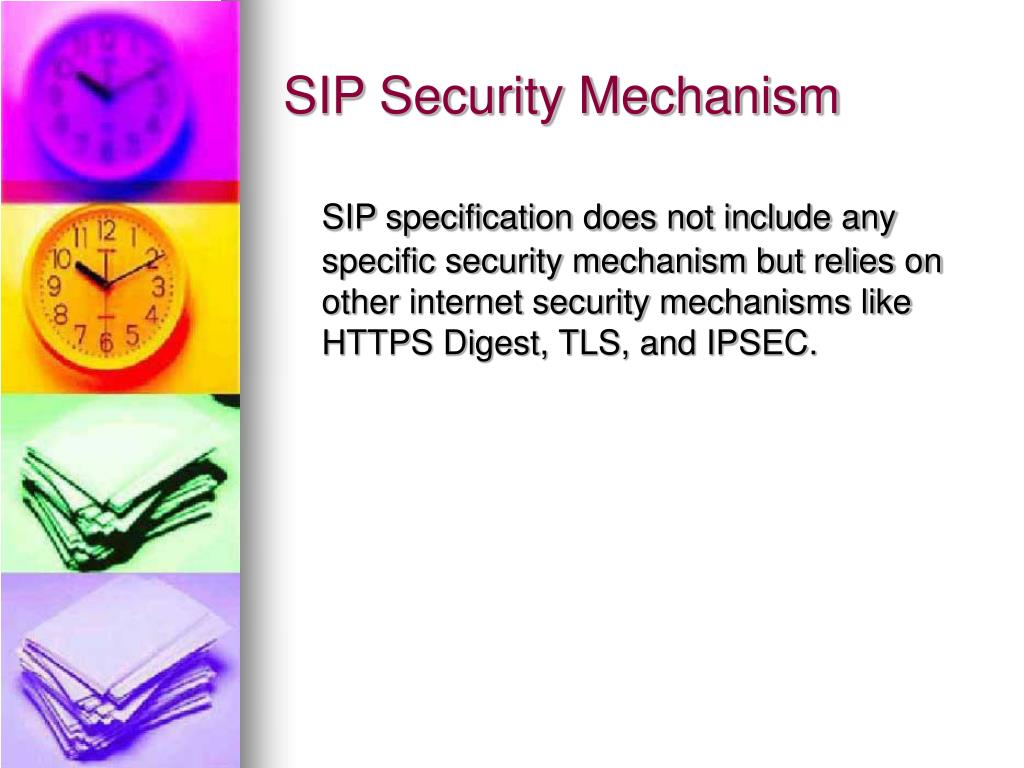 SIP Security Mechanism

SIP specification does not include any specific security mechanism but relies on other internet security mechanisms like HTTPS Digest, TLS, and IPSEC.